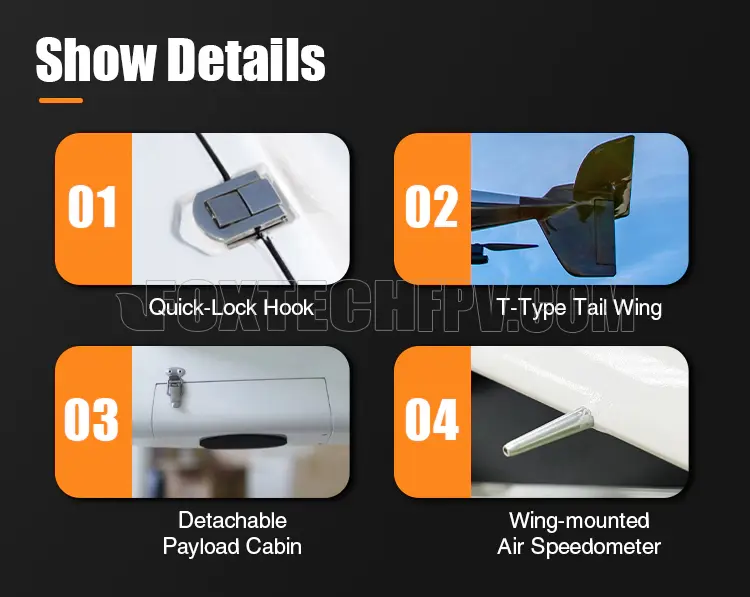 Show Details

01

Quick-Lock Hook

02

T-Type Tail Wing

FOXTECHFPV.COM

03

Detachable Payload Cabin

04

Wing-mounted Air Speedometer